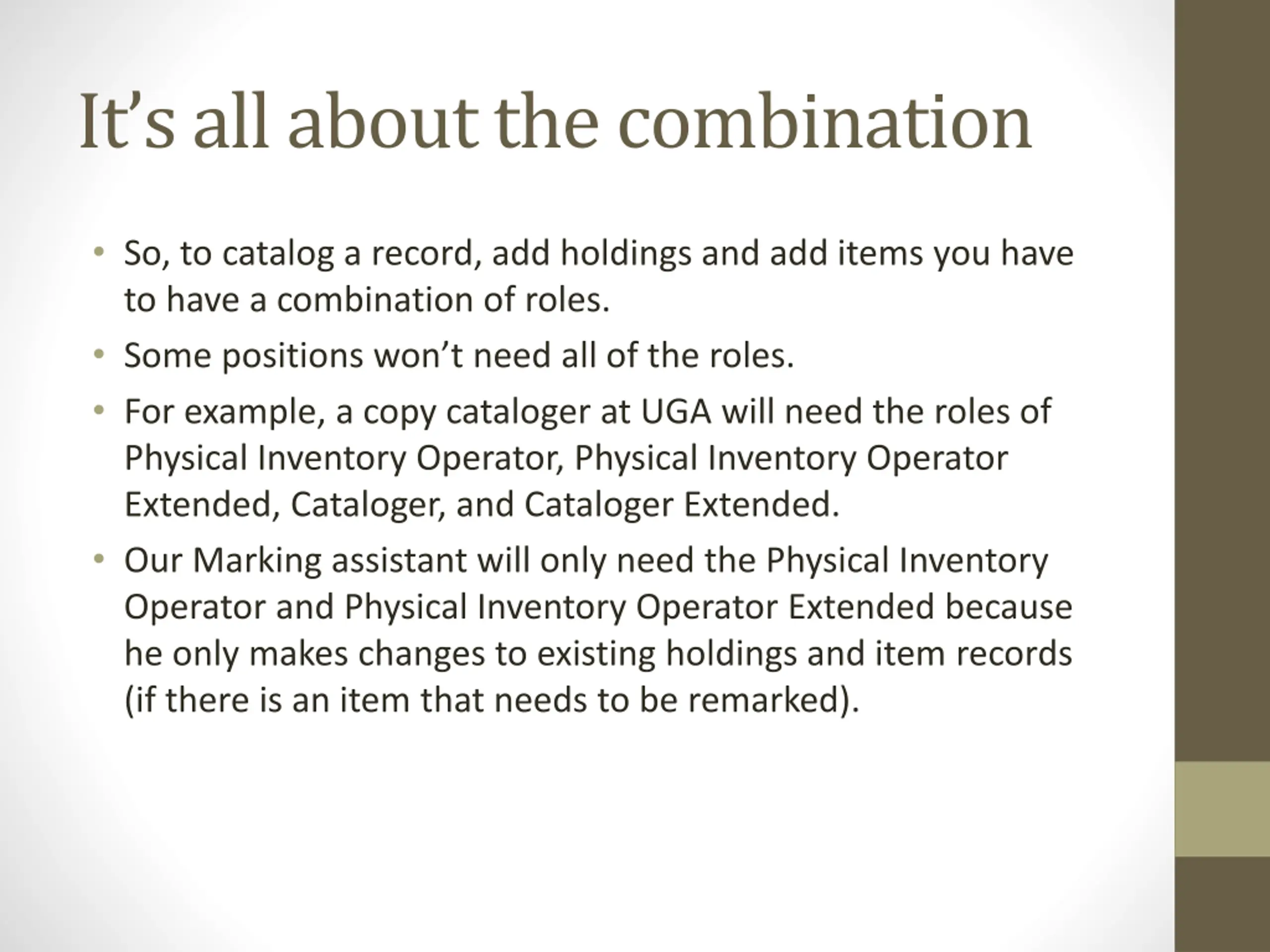 It’s all about the combination

• So, to catalog a record, add holdings and add items you have to have a combination of roles.
• Some positions won’t need all of the roles.
• For example, a copy cataloger at UGA will need the roles of Physical Inventory Operator, Physical Inventory Operator Extended, Cataloger, and Cataloger Extended.
• Our Marking assistant will only need the Physical Inventory Operator and Physical Inventory Operator Extended because he only makes changes to existing holdings and item records (if there is an item that needs to be remarked).